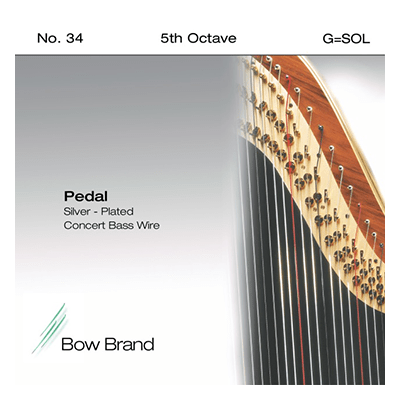 No. 34

5th Octave

G=SOL

Pedal
Silver - Plated
Concert Bass Wire

Bow Brand